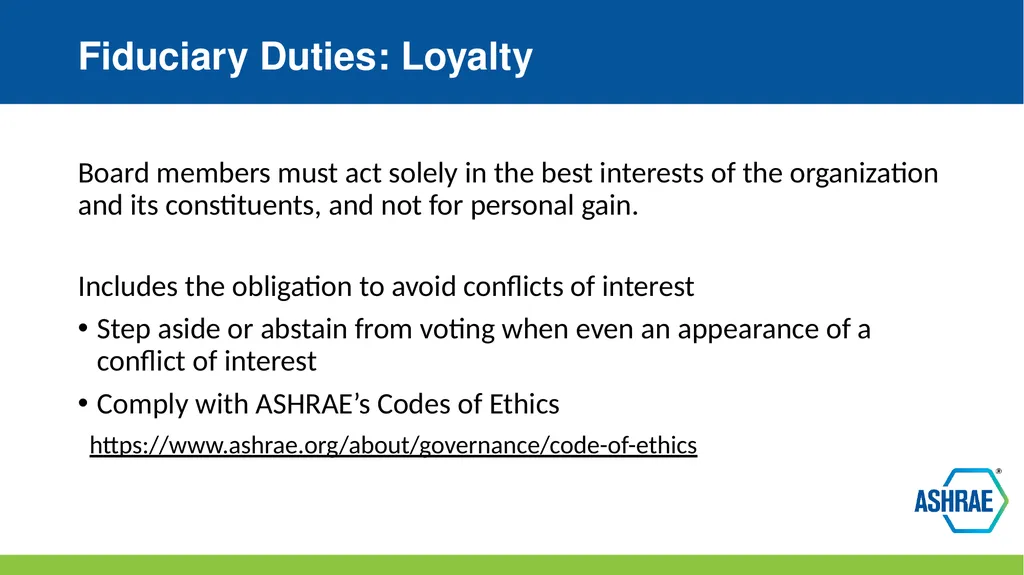 Fiduciary Duties: Loyalty

Board members must act solely in the best interests of the organization and its constituents, and not for personal gain.

Includes the obligation to avoid conflicts of interest

• Step aside or abstain from voting when even an appearance of a conflict of interest

• Comply with ASHRAE's Codes of Ethics

https://www.ashrae.org/about/governance/code-of-ethics

ASHRAE®